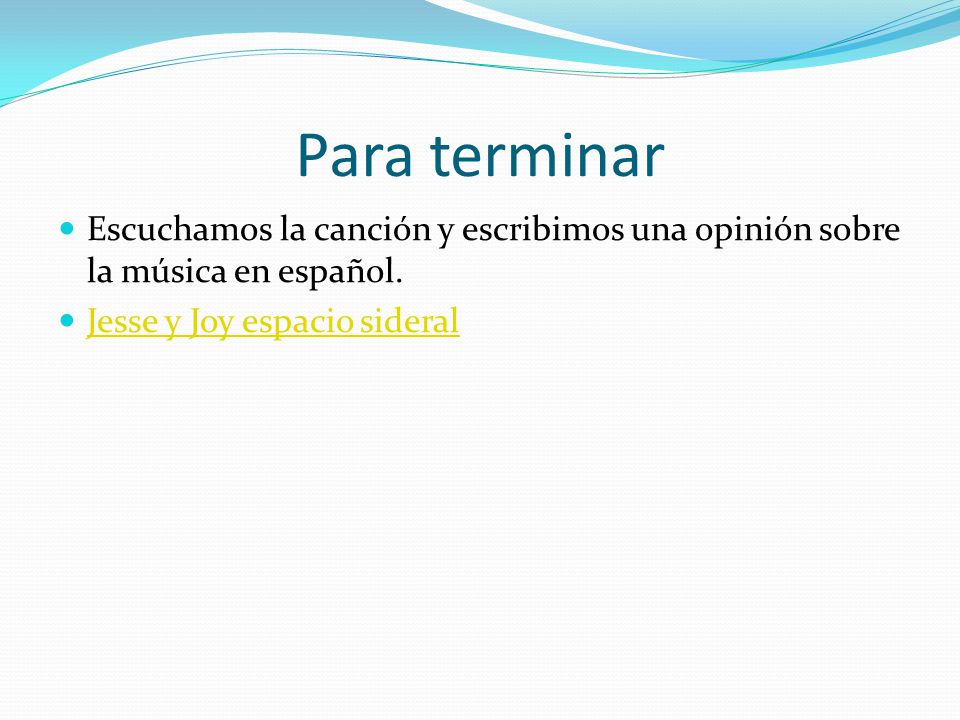 Para terminar

Escuchamos la canción y escribimos una opinión sobre la música en español.

Jesse y Joy espacio sideral